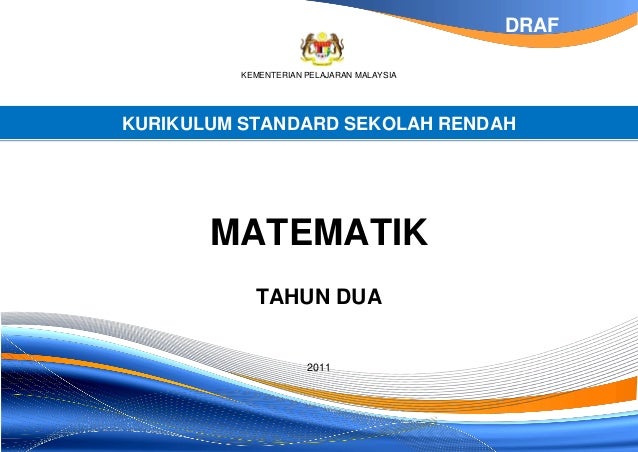 DRAF

KEMENTERIAN PELAJARAN MALAYSIA

KURIKULUM STANDARD SEKOLAH RENDAH

MATEMATIK

TAHUN DUA

2011